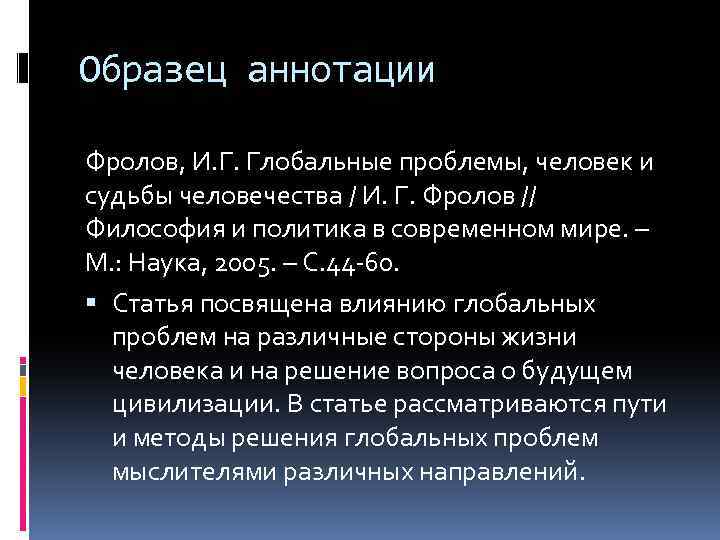 Образец аннотации

Фролов, И.Г. Глобальные проблемы, человек и судьбы человечества / И. Г. Фролов // Философия и политика в современном мире. – М.: Наука, 2005. – С.44-60.

▪ Статья посвящена влиянию глобальных проблем на различные стороны жизни человека и на решение вопроса о будущем цивилизации. В статье рассматриваются пути и методы решения глобальных проблем мыслителями различных направлений.